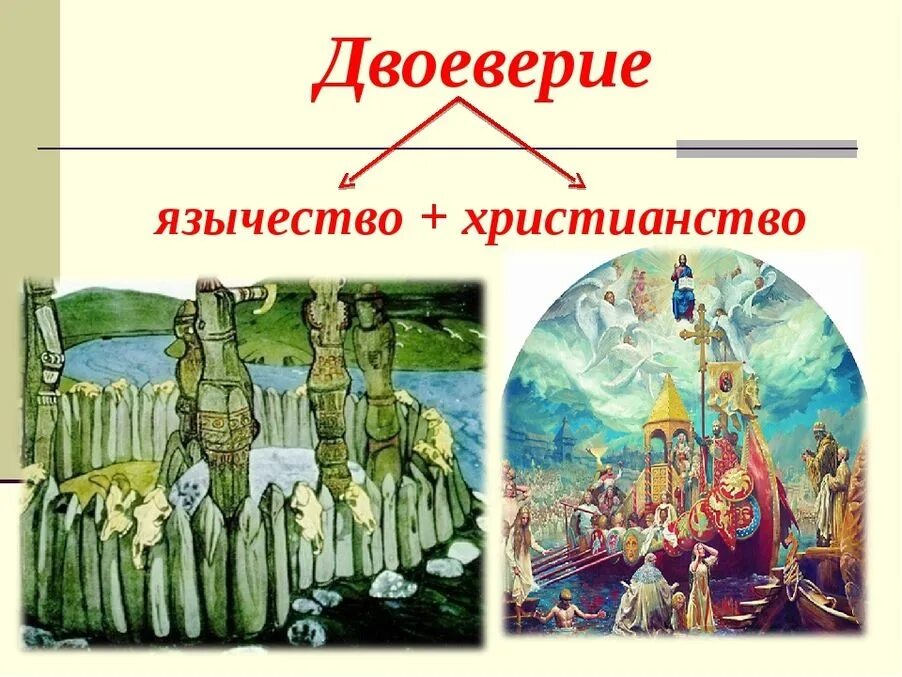 Двоеверие

язычество + христианство